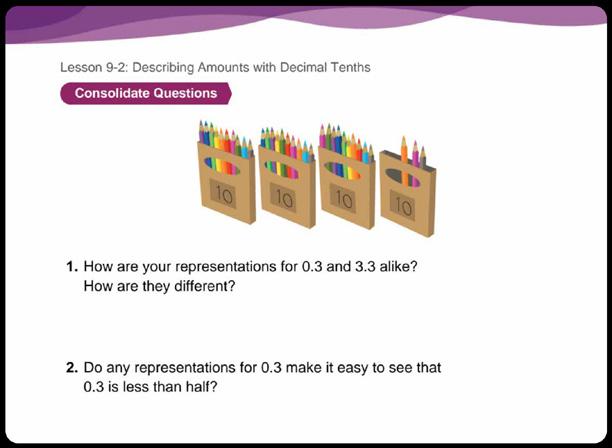 Lesson 9-2: Describing Amounts with Decimal Tenths

Consolidate Questions

10

10

10

10

1. How are your representations for 0.3 and 3.3 alike? How are they different?

2. Do any representations for 0.3 make it easy to see that 0.3 is less than half?